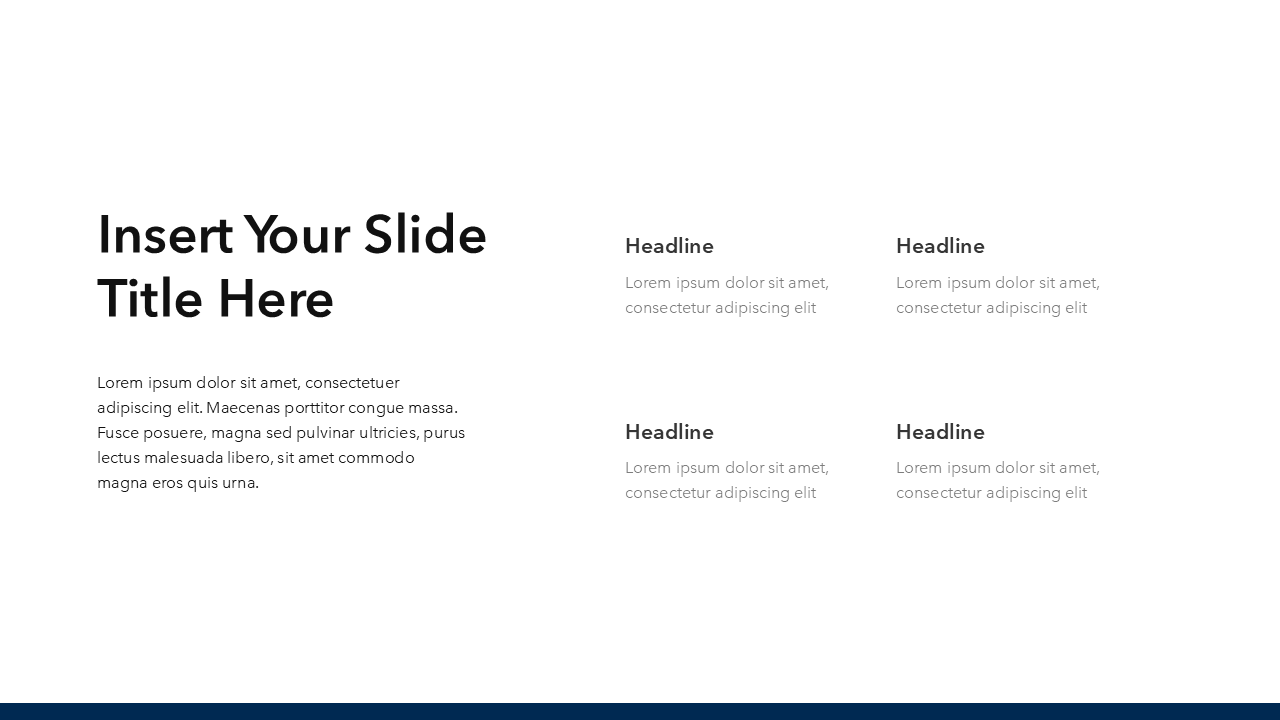 Insert Your Slide Title Here

Lorem ipsum dolor sit amet, consectetuer adipiscing elit. Maecenas porttitor congue massa. Fusce posuere, magna sed pulvinar ultricies, purus lectus malesuada libero, sit amet commodo magna eros quis urna.

Headline

Lorem ipsum dolor sit amet, consectetur adipiscing elit

Headline

Lorem ipsum dolor sit amet, consectetur adipiscing elit

Headline

Lorem ipsum dolor sit amet, consectetur adipiscing elit

Headline

Lorem ipsum dolor sit amet, consectetur adipiscing elit